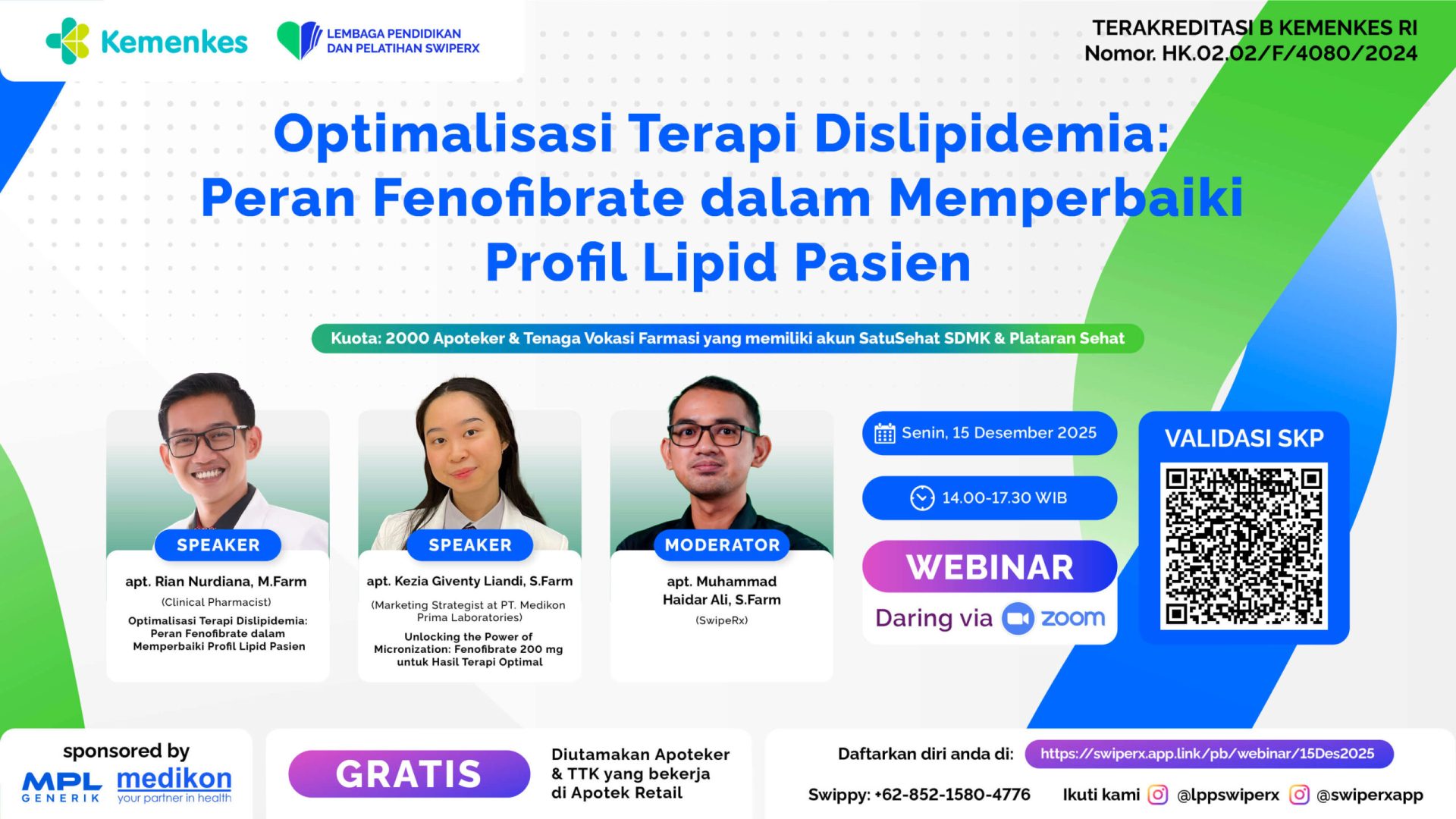 Kemenkes

LEMBAGA PENDIDIKAN DAN PELATIHAN SWIPERX

TERAKREDITASI B KEMENKES RI
Nomor. HK.02.02/F/4080/2024

Optimalisasi Terapi Dislipidemia: Peran Fenofibrate dalam Memperbaiki Profil Lipid Pasien

Kuota: 2000 Apoteker & Tenaga Vokasi Farmasi yang memiliki akun SatuSehat SDMK & Plataran Sehat

SPEAKER
apt. Rian Nurdiana, M.Farm
(Clinical Pharmacist)
Optimalisasi Terapi Dislipidemia: Peran Fenofibrate dalam Memperbaiki Profil Lipid Pasien

SPEAKER
apt. Kezia Giventy Liandi, S.Farm
(Marketing Strategist at PT. Medikon Prima Laboratories)
Unlocking the Power of Micronization: Fenofibrate 200 mg untuk Hasil Terapi Optimal

MODERATOR
apt. Muhammad Haidar Ali, S.Farm
(SwipeRx)

Senin, 15 Desember 2025

14.00-17.30 WIB

WEBINAR
Daring via zoom

VALIDASI SKP

sponsored by
MPL GENERIK
medikon your partner in health

GRATIS

Diutamakan Apoteker & TTK yang bekerja di Apotek Retail

Daftarkan diri anda di: https://swiperx.app.link/pb/webinar/15Des2025

Swippy: +62-852-1580-4776

Ikuti kami @lppswiperx @swiperxapp